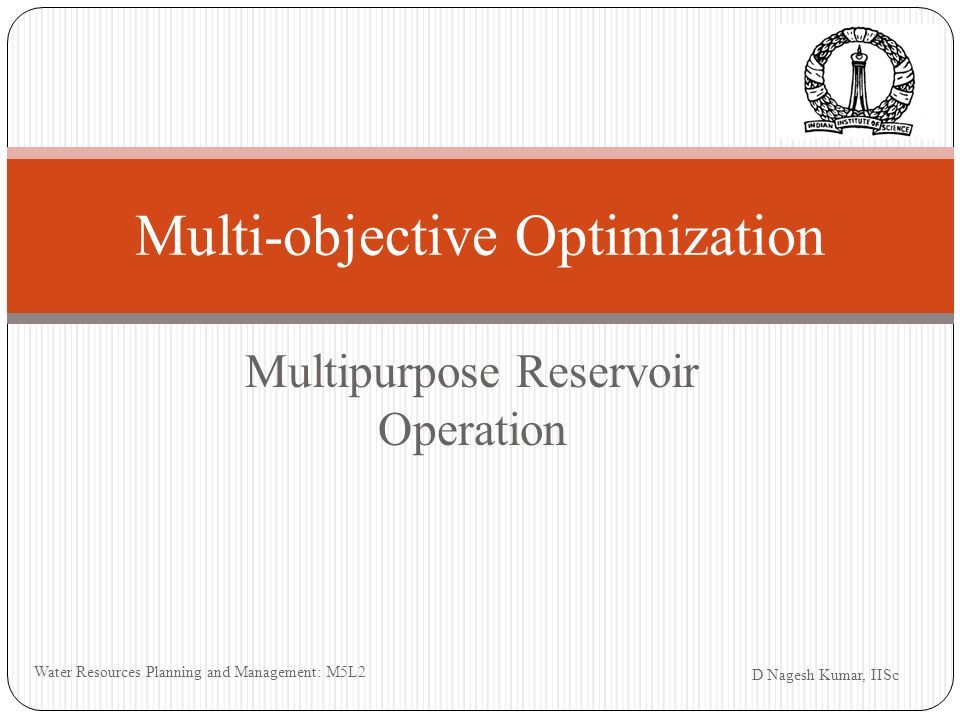 INDIAN INSTITUTE OF SCIENCE

Multi-objective Optimization

Multipurpose Reservoir Operation

Water Resources Planning and Management: M5L2

D Nagesh Kumar, IISc